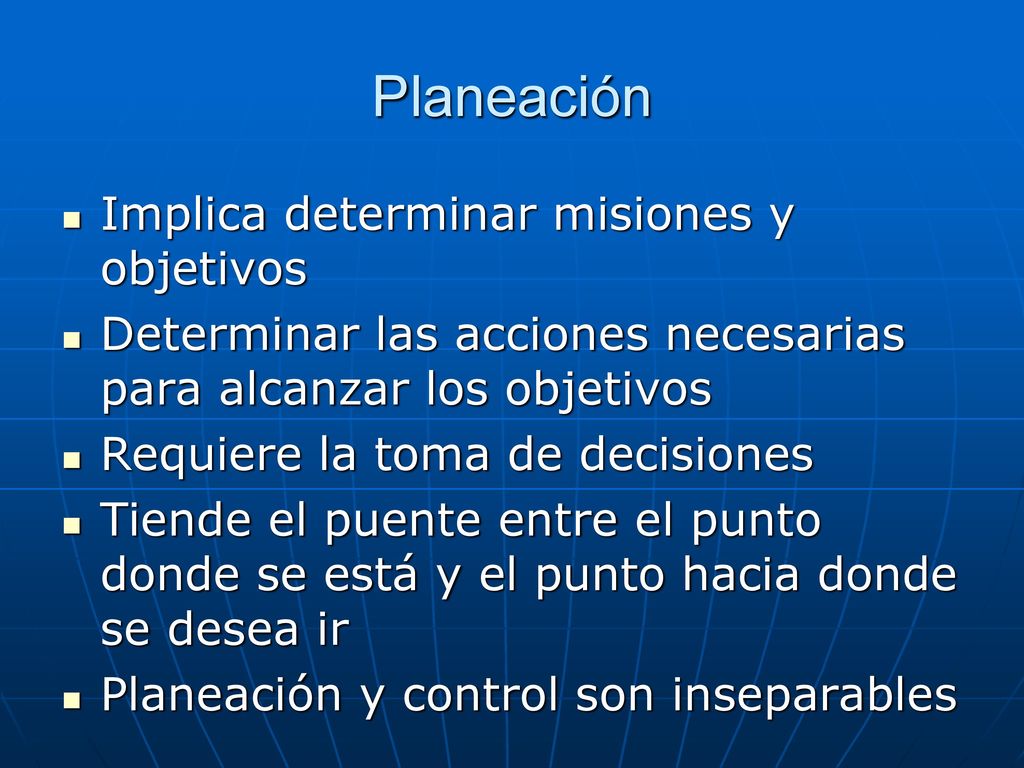 Planeación

- Implica determinar misiones y objetivos
- Determinar las acciones necesarias para alcanzar los objetivos
- Requiere la toma de decisiones
- Tiende el puente entre el punto donde se está y el punto hacia donde se desea ir
- Planeación y control son inseparables